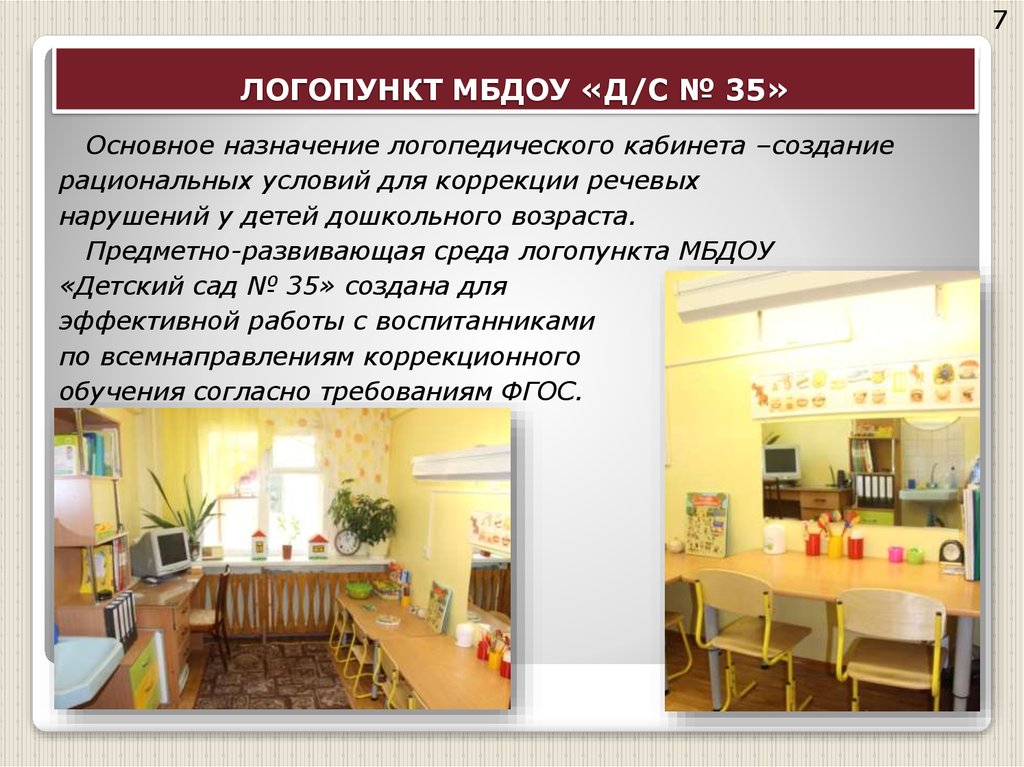 7

ЛОГОПУНКТ МБДОУ «Д/С № 35»

Основное назначение логопедического кабинета –создание рациональных условий для коррекции речевых нарушений у детей дошкольного возраста.

Предметно-развивающая среда логопункта МБДОУ «Детский сад № 35» создана для эффективной работы с воспитанниками по всемнаправлениям коррекционного обучения согласно требованиям ФГОС.